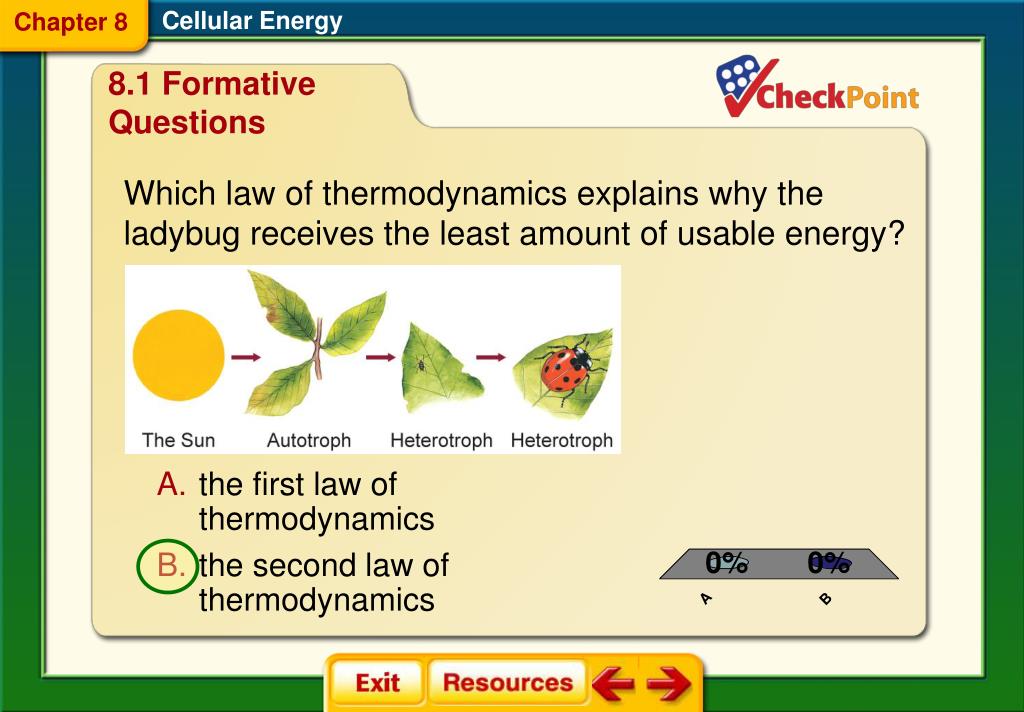 Chapter 8 Cellular Energy

8.1 Formative Questions

CheckPoint

Which law of thermodynamics explains why the ladybug receives the least amount of usable energy?

The Sun Autotroph Heterotroph Heterotroph

A. the first law of thermodynamics

B. the second law of thermodynamics

0% 0%

A B

Exit Resources